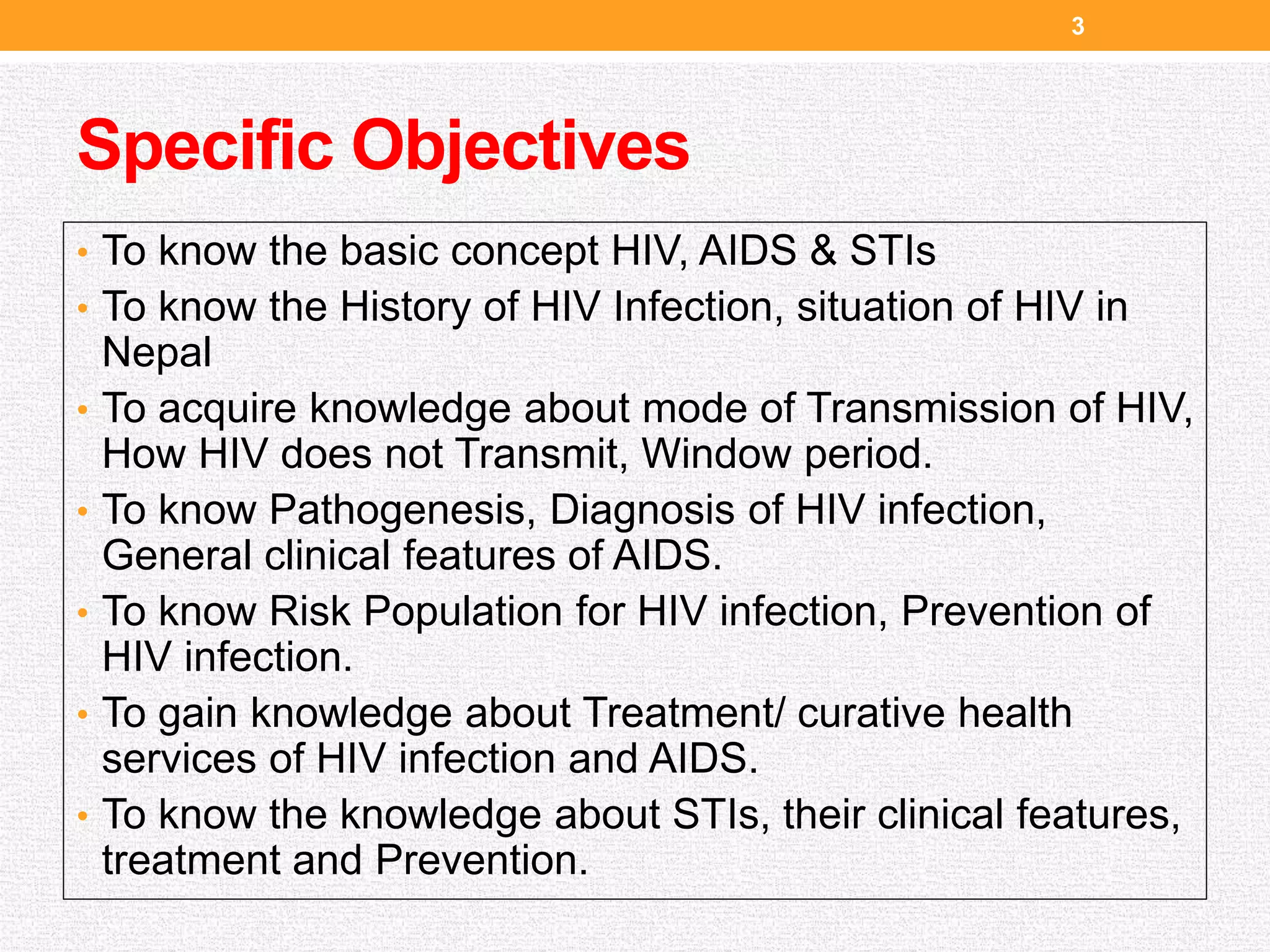 3

Specific Objectives

• To know the basic concept HIV, AIDS & STIs
• To know the History of HIV Infection, situation of HIV in Nepal
• To acquire knowledge about mode of Transmission of HIV, How HIV does not Transmit, Window period.
• To know Pathogenesis, Diagnosis of HIV infection, General clinical features of AIDS.
• To know Risk Population for HIV infection, Prevention of HIV infection.
• To gain knowledge about Treatment/ curative health services of HIV infection and AIDS.
• To know the knowledge about STIs, their clinical features, treatment and Prevention.